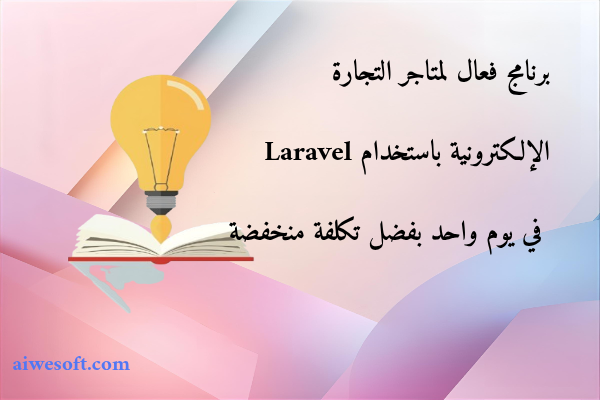 برنامج فعال لمتاجر التجارة

الإلكترونية باستخدام Laravel

في يوم واحد بفضل تكلفة منخفضة

aiwesoft.com